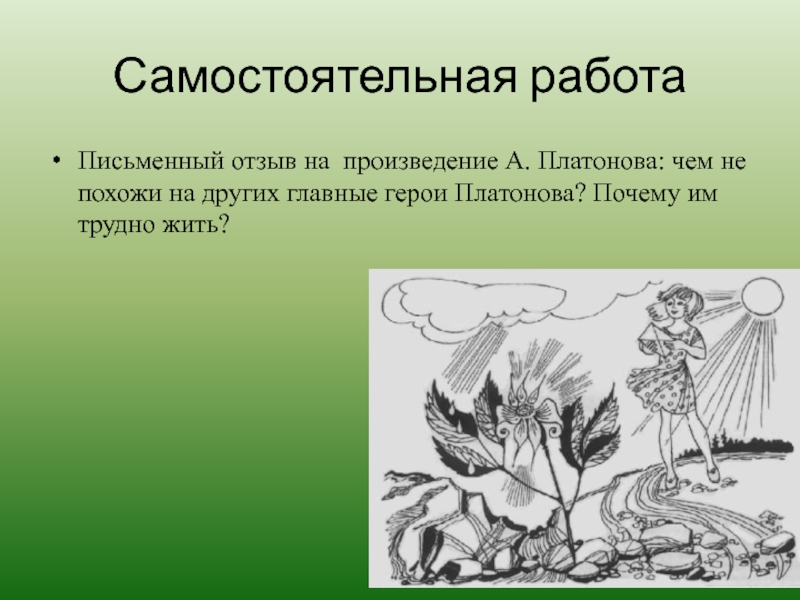 Самостоятельная работа

• Письменный отзыв на произведение А. Платонова: чем не похожи на других главные герои Платонова? Почему им трудно жить?